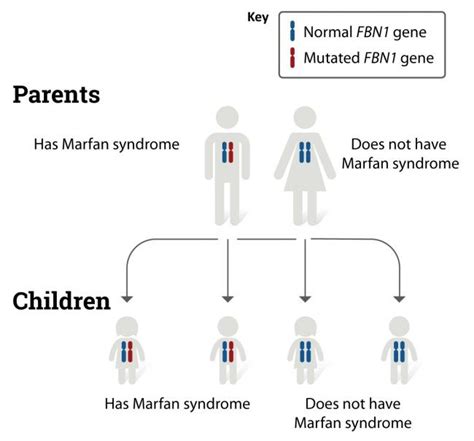 Key
Normal FBN1 gene
Mutated FBN1 gene

Parents

Has Marfan syndrome

Does not have Marfan syndrome

Children

Has Marfan syndrome

Does not have Marfan syndrome